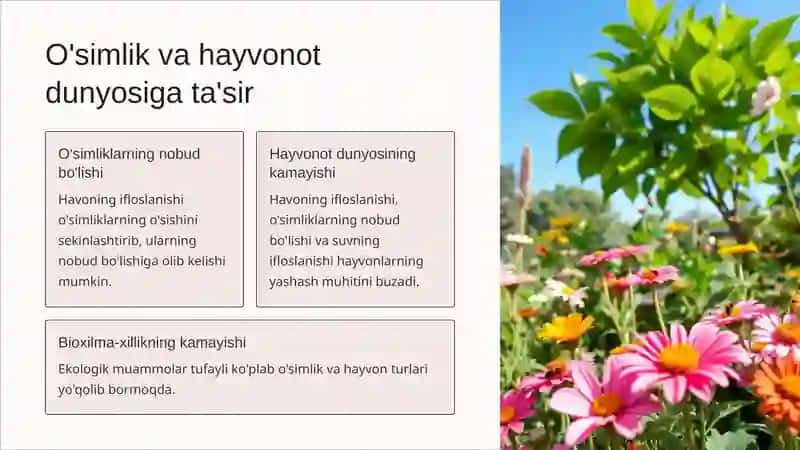 O'simlik va hayvonot dunyosiga ta'sir

O'simliklarning nobud bo'lishi

Havoning ifloslanishi o'simliklarning o'sishini sekinlashtirib, ularning nobud bo'lishiga olib kelishi mumkin.

Hayvonot dunyosining kamayishi

Havoning ifloslanishi, o'simliklarning nobud bo'lishi va suvning ifloslanishi hayvonlarning yashash muhitini buzadi.

Bioxilma-xillikning kamayishi

Ekologik muammolar tufayli ko'plab o'simlik va hayvon turlari yo'qolib bormoqda.